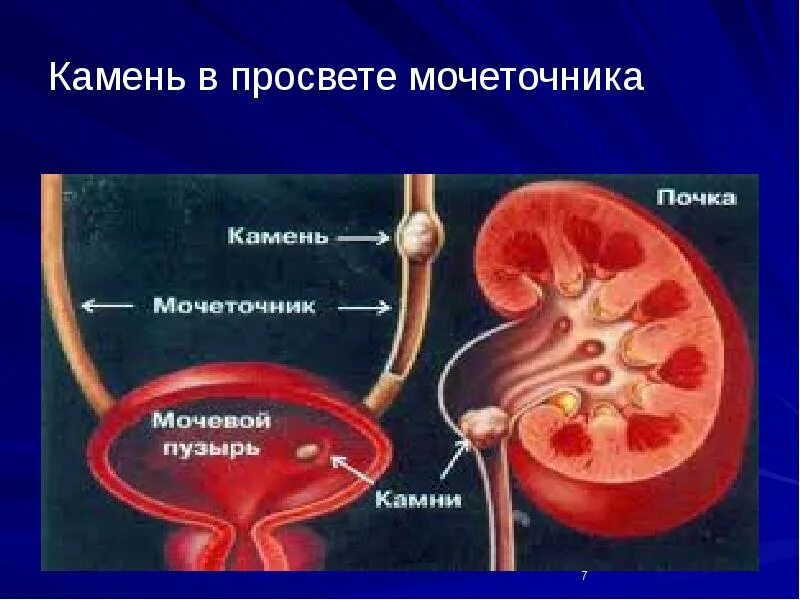 Камень в просвете мочеточника

Почка

Камень

Мочеточник

Мочевой пузырь

Камни

7